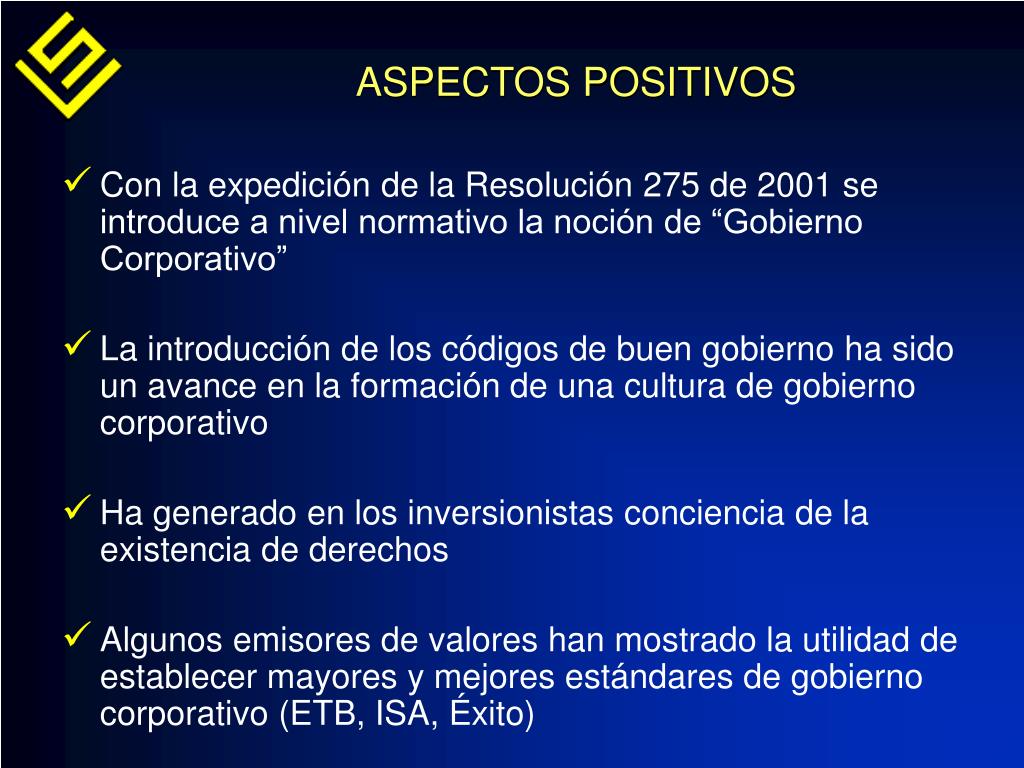 ASPECTOS POSITIVOS

✓ Con la expedición de la Resolución 275 de 2001 se introduce a nivel normativo la noción de “Gobierno Corporativo”

✓ La introducción de los códigos de buen gobierno ha sido un avance en la formación de una cultura de gobierno corporativo

✓ Ha generado en los inversionistas conciencia de la existencia de derechos

✓ Algunos emisores de valores han mostrado la utilidad de establecer mayores y mejores estándares de gobierno corporativo (ETB, ISA, Éxito)